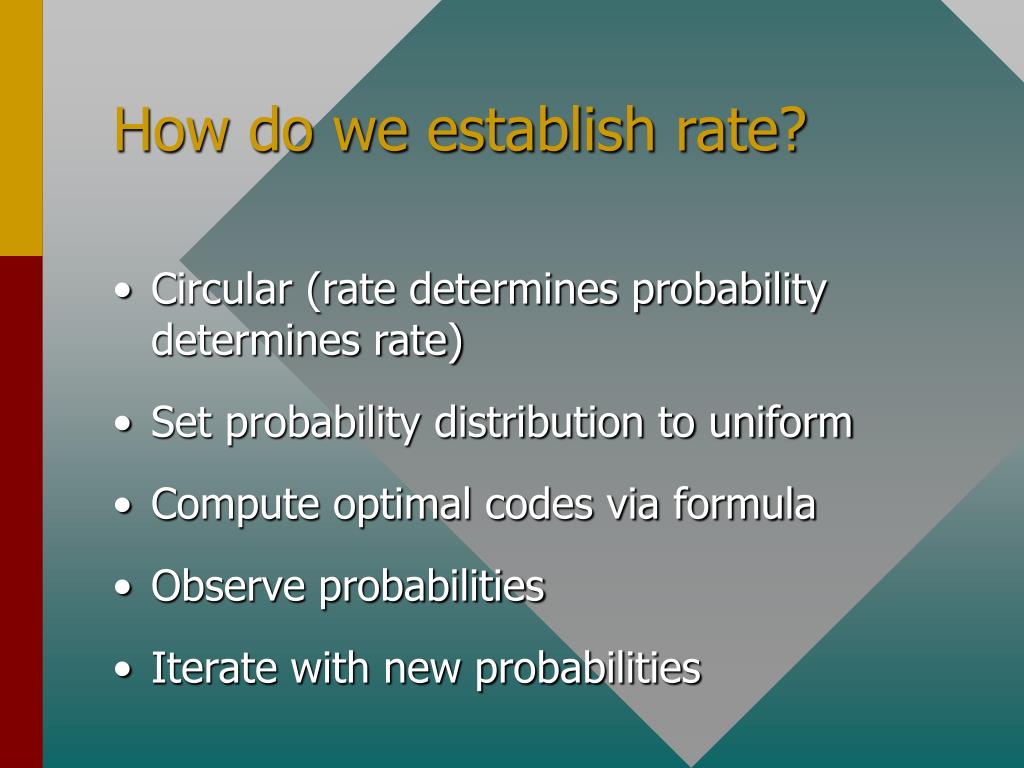 How do we establish rate?

• Circular (rate determines probability determines rate)

• Set probability distribution to uniform

• Compute optimal codes via formula

• Observe probabilities

• Iterate with new probabilities